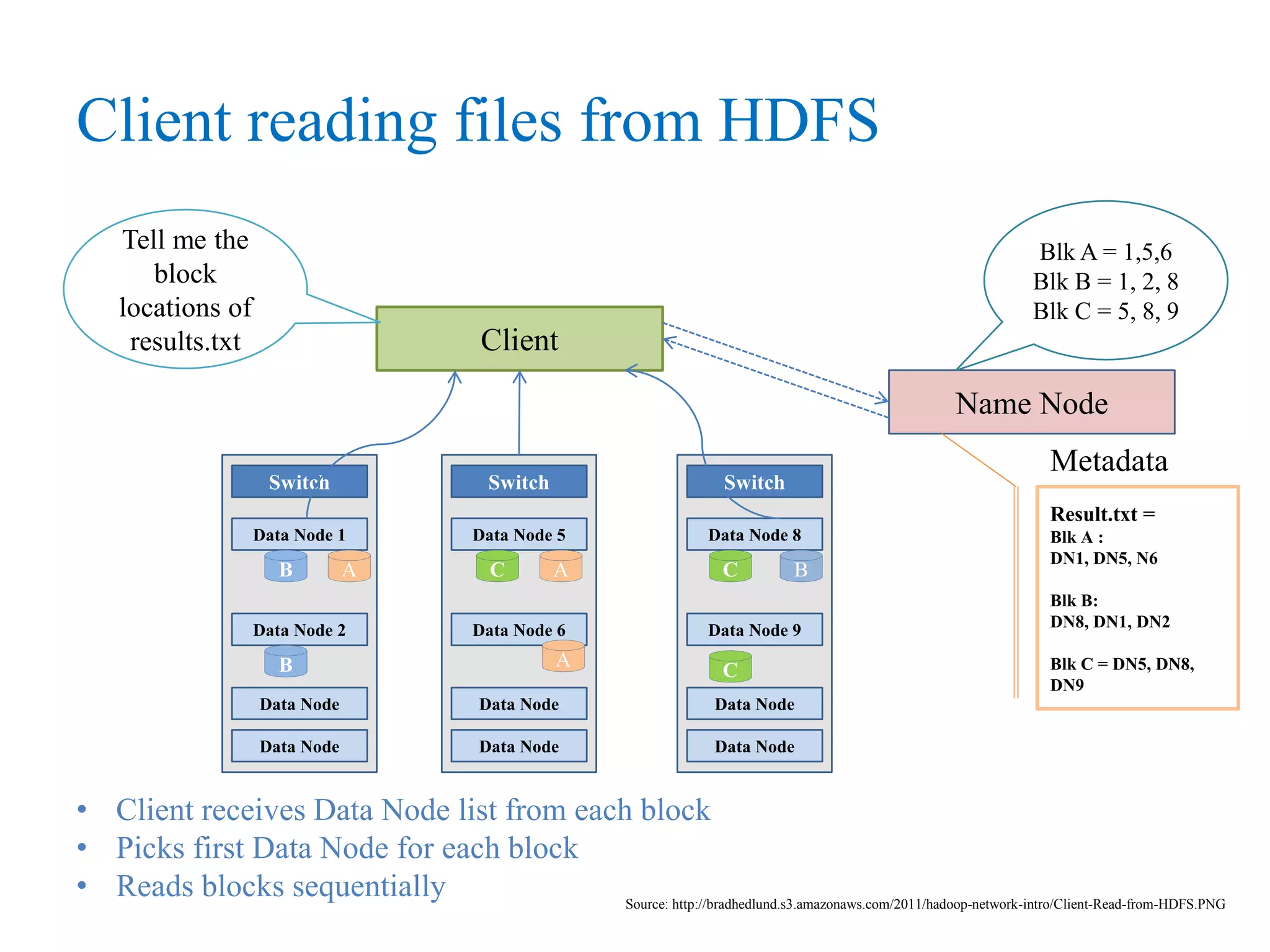 Client reading files from HDFS

Tell me the block locations of results.txt

Client

Blk A = 1,5,6
Blk B = 1, 2, 8
Blk C = 5, 8, 9

Name Node

Metadata

Result.txt =
Blk A :
DN1, DN5, N6

Blk B:
DN8, DN1, DN2

Blk C = DN5, DN8, DN9

Switch
Data Node 1
B A
Data Node 2
B
Data Node
Data Node

Switch
Data Node 5
C A
Data Node 6
A
Data Node
Data Node

Switch
Data Node 8
C B
Data Node 9
C
Data Node
Data Node

• Client receives Data Node list from each block
• Picks first Data Node for each block
• Reads blocks sequentially

Source: http://bradhedlund.s3.amazonaws.com/2011/hadoop-network-intro/Client-Read-from-HDFS.PNG